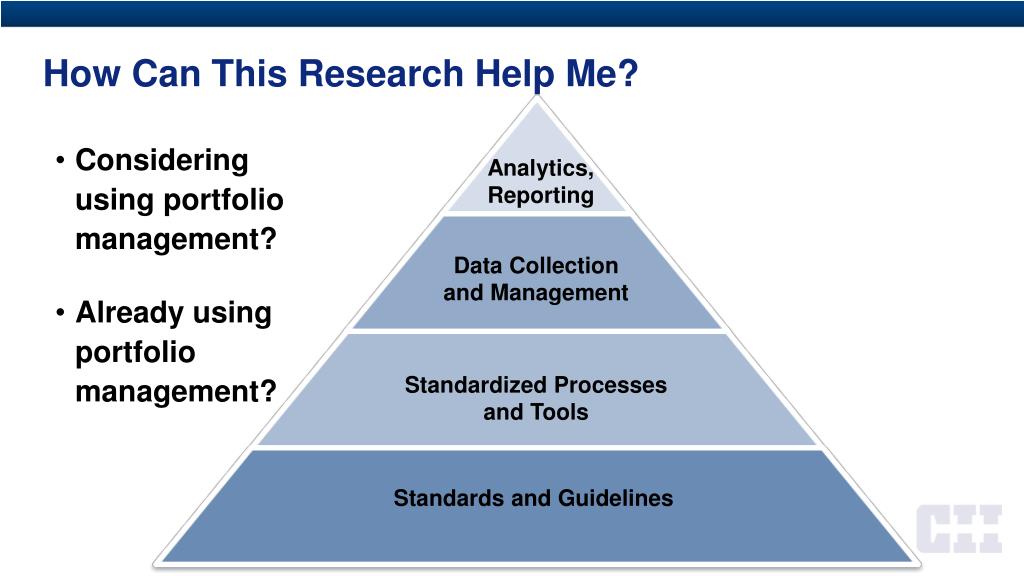 How Can This Research Help Me?

• Considering using portfolio management?

• Already using portfolio management?

Analytics, Reporting

Data Collection and Management

Standardized Processes and Tools

Standards and Guidelines

CII